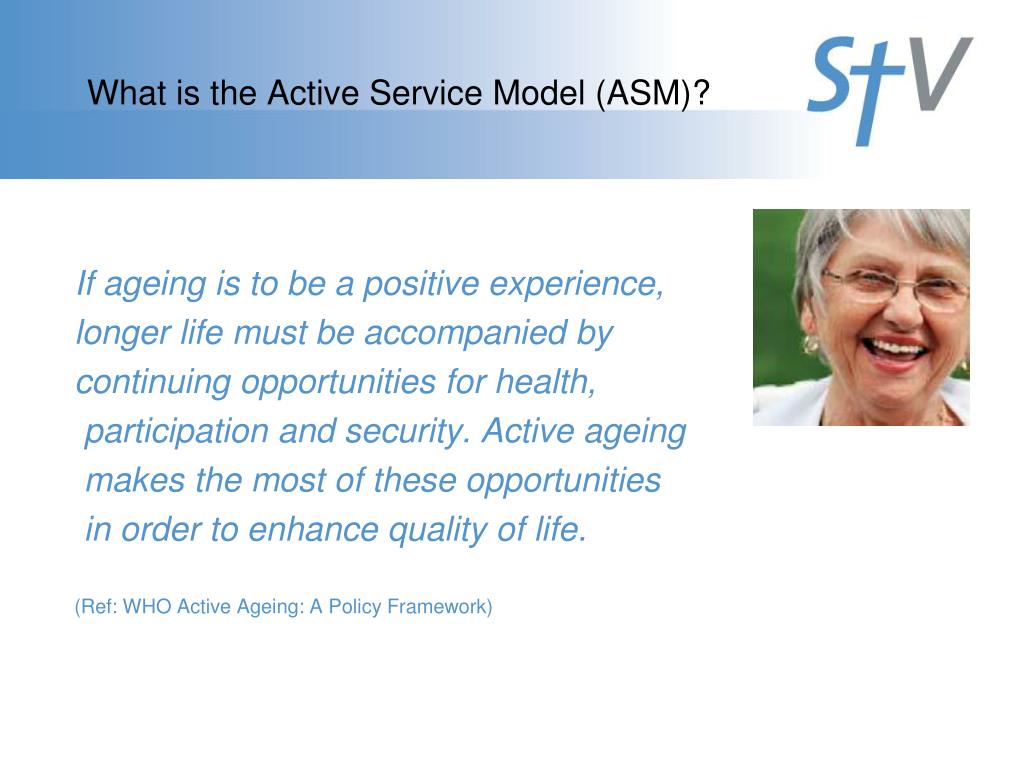 What is the Active Service Model (ASM)?

StV

If ageing is to be a positive experience, longer life must be accompanied by continuing opportunities for health, participation and security. Active ageing makes the most of these opportunities in order to enhance quality of life.

(Ref: WHO Active Ageing: A Policy Framework)